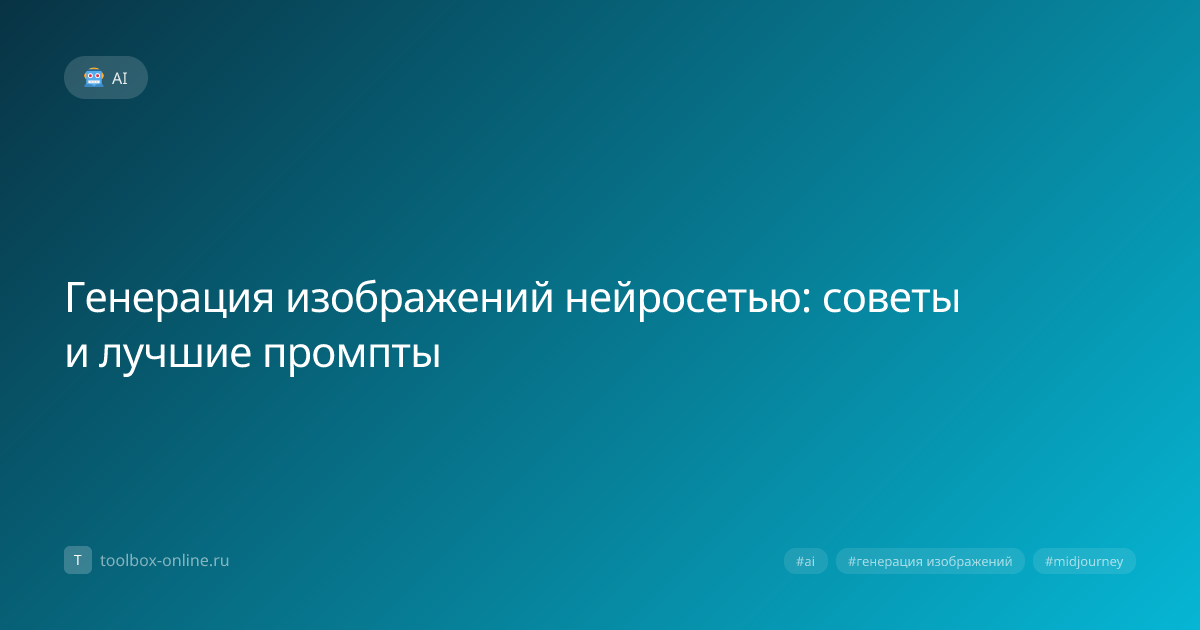 AI

Генерация изображений нейросетью: советы и лучшие промпты

T toolbox-online.ru

#ai #генерация изображений #midjourney